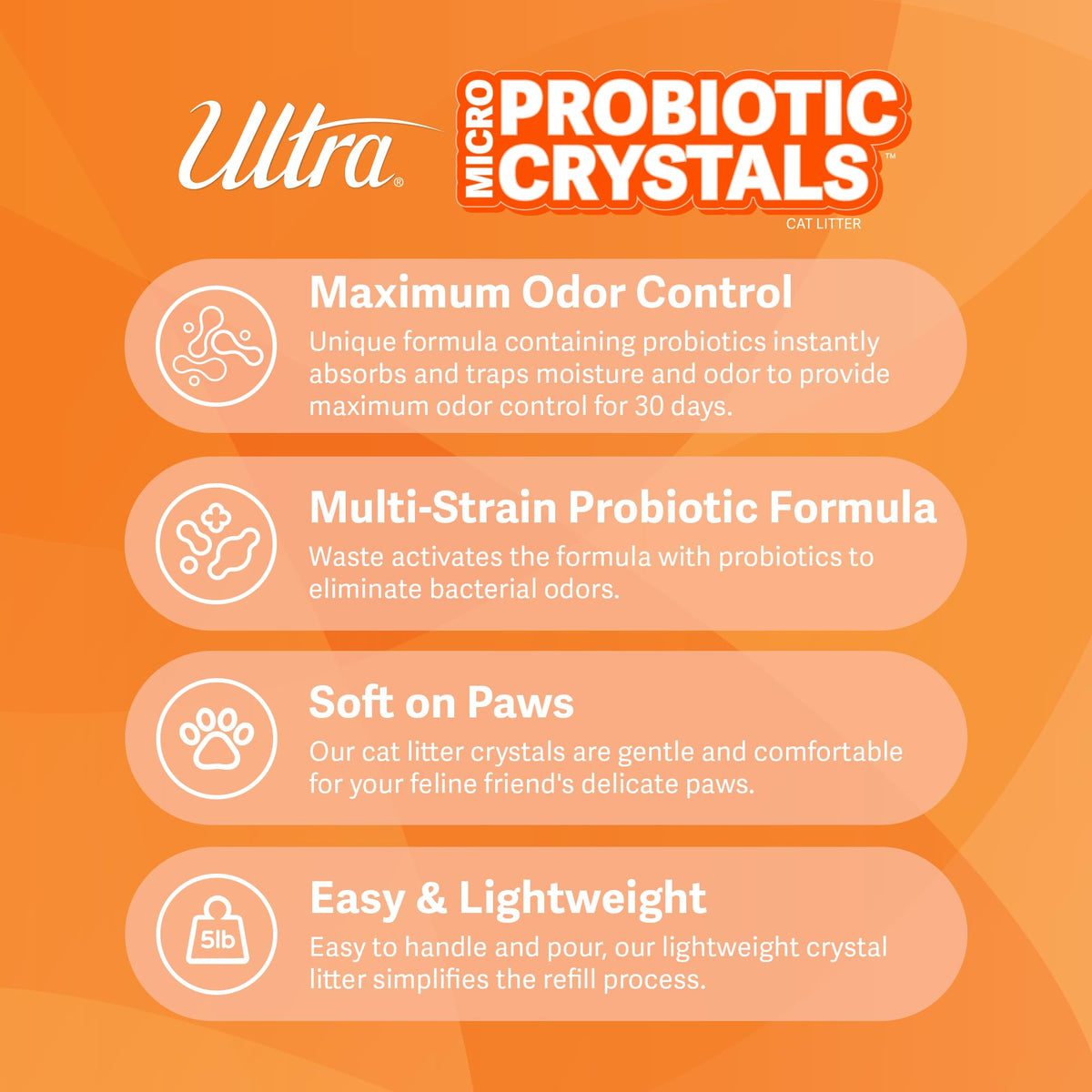 Ultra®

MICRO PROBIOTIC CRYSTALS™
CAT LITTER

Maximum Odor Control
Unique formula containing probiotics instantly absorbs and traps moisture and odor to provide maximum odor control for 30 days.

Multi-Strain Probiotic Formula
Waste activates the formula with probiotics to eliminate bacterial odors.

Soft on Paws
Our cat litter crystals are gentle and comfortable for your feline friend's delicate paws.

5lb

Easy & Lightweight
Easy to handle and pour, our lightweight crystal litter simplifies the refill process.